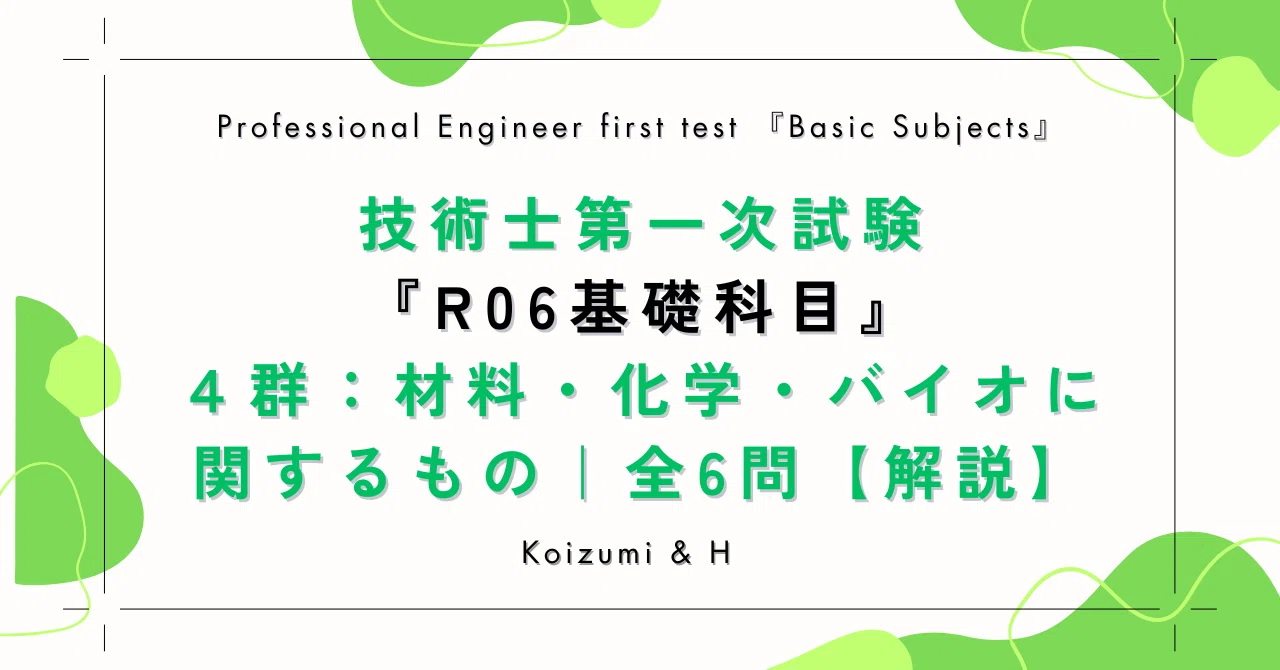 Professional Engineer first test 『Basic Subjects』

技術士第一次試験
『R06基礎科目』
４群：材料・化学・バイオに関するもの｜全6問【解説】

Koizumi & H